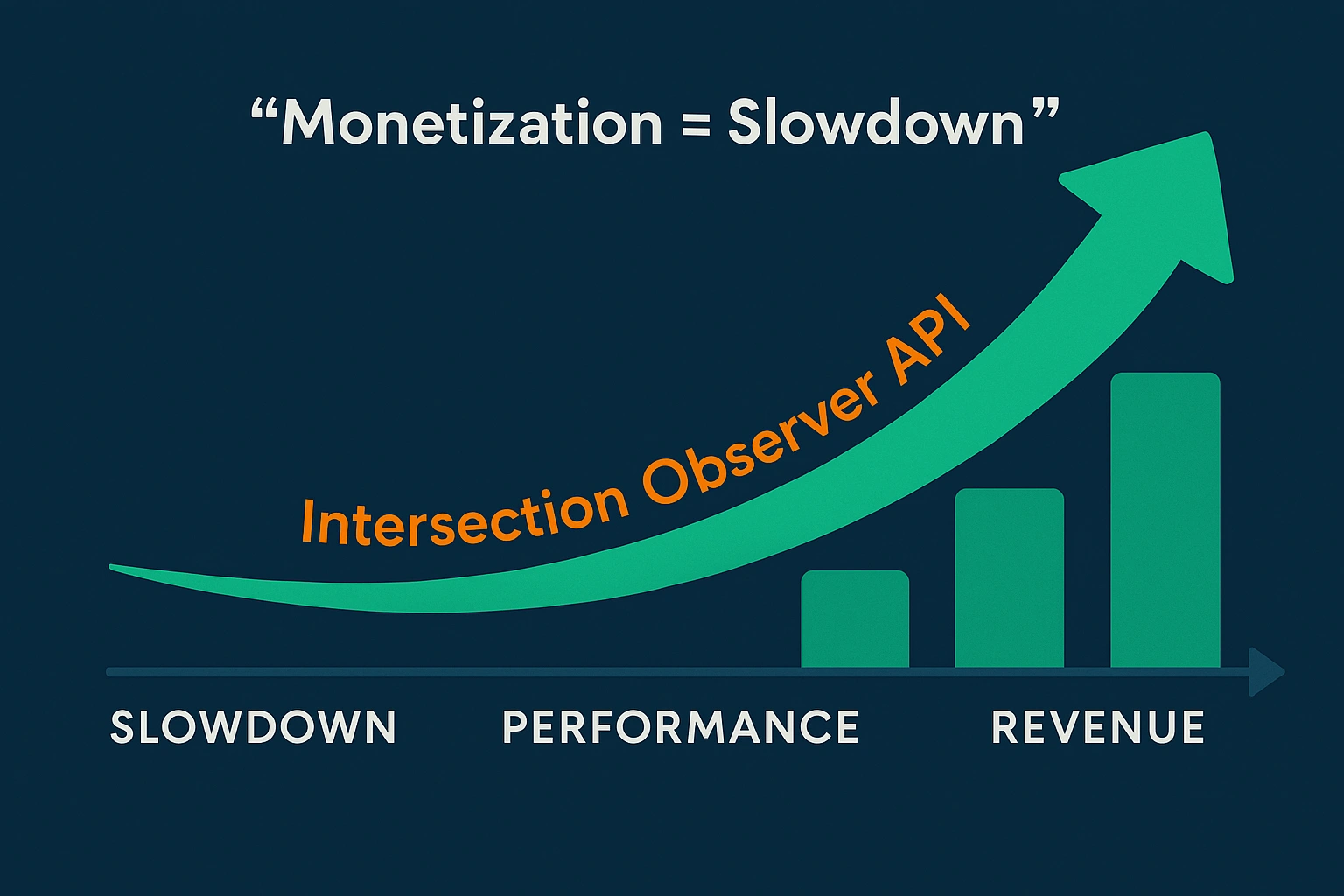 “Monetization = Slowdown”

Intersection Observer API

SLOWDOWN PERFORMANCE REVENUE